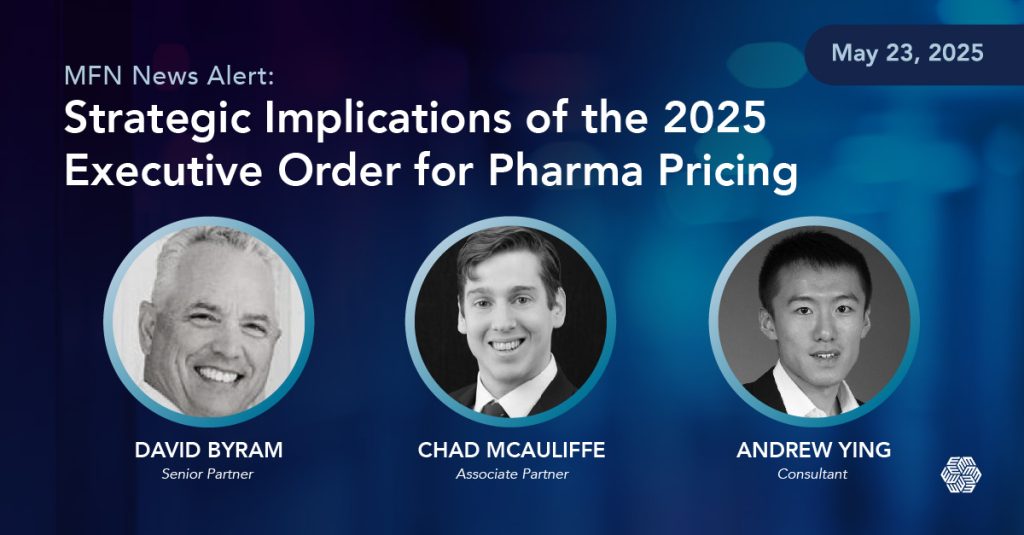 May 23, 2025

MFN News Alert:
Strategic Implications of the 2025 Executive Order for Pharma Pricing

DAVID BYRAM
Senior Partner

CHAD MCAULIFFE
Associate Partner

ANDREW YING
Consultant